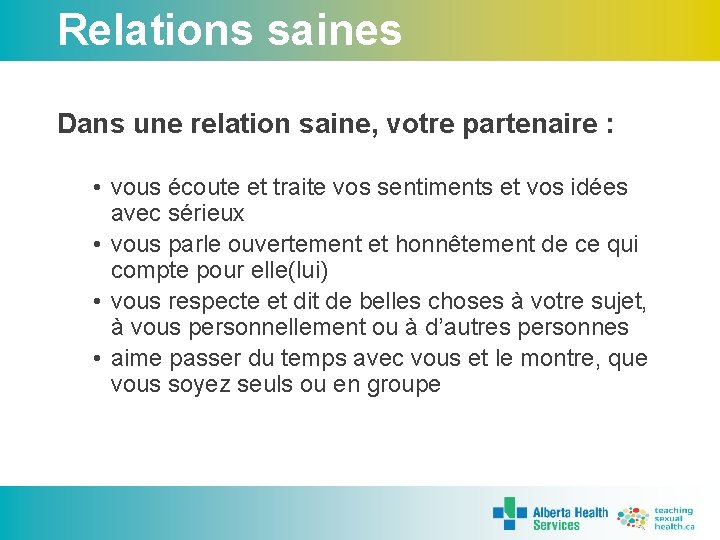 Relations saines

Dans une relation saine, votre partenaire :

• vous écoute et traite vos sentiments et vos idées avec sérieux
• vous parle ouvertement et honnêtement de ce qui compte pour elle(lui)
• vous respecte et dit de belles choses à votre sujet, à vous personnellement ou à d'autres personnes
• aime passer du temps avec vous et le montre, que vous soyez seuls ou en groupe

Alberta Health Services

teaching sexual health.ca